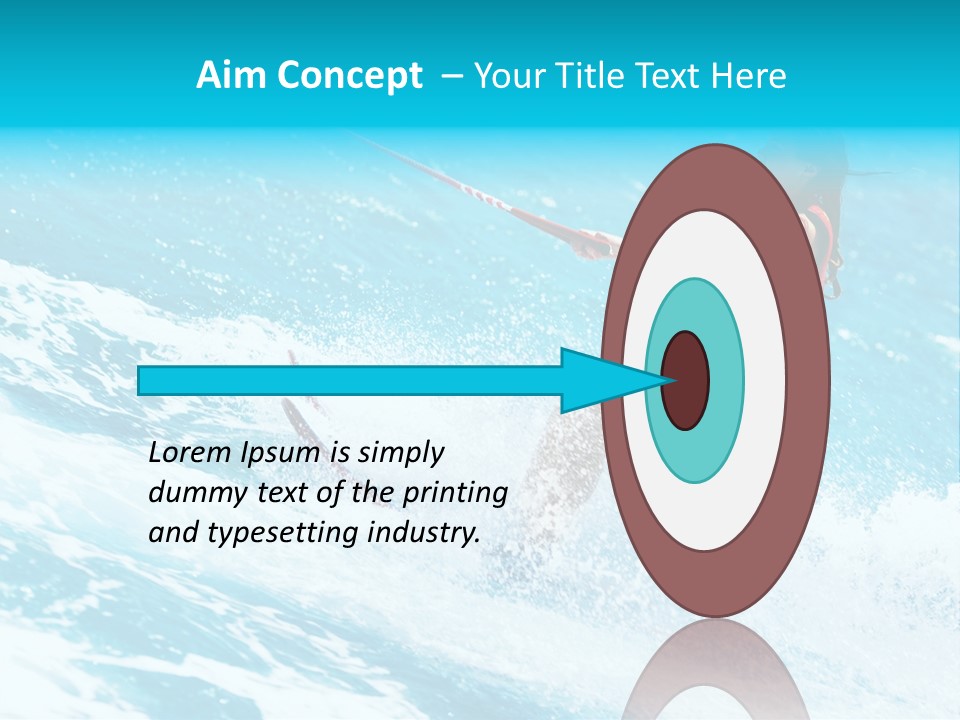 Aim Concept – Your Title Text Here

Lorem Ipsum is simply dummy text of the printing and typesetting industry.